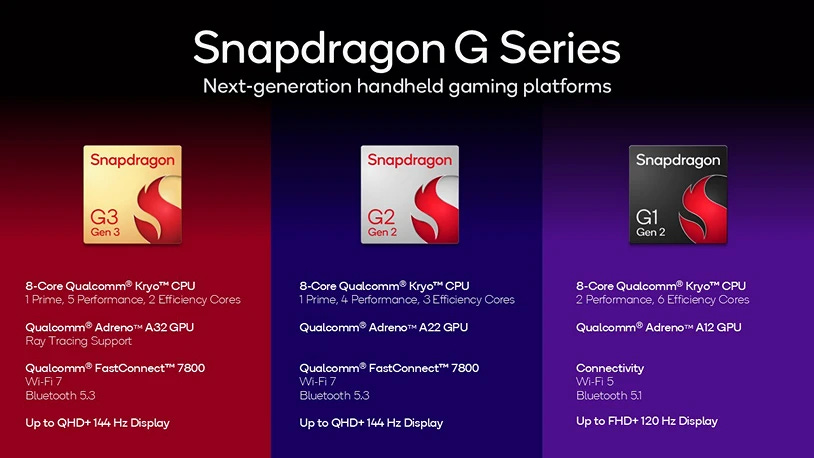 Snapdragon G Series

Next-generation handheld gaming platforms

Snapdragon
G3
Gen 3

8-Core Qualcomm® Kryo™ CPU
1 Prime, 5 Performance, 2 Efficiency Cores

Qualcomm® Adreno™ A32 GPU
Ray Tracing Support

Qualcomm® FastConnect™ 7800
Wi-Fi 7
Bluetooth 5.3

Up to QHD+ 144 Hz Display

Snapdragon
G2
Gen 2

8-Core Qualcomm® Kryo™ CPU
1 Prime, 4 Performance, 3 Efficiency Cores

Qualcomm® Adreno™ A22 GPU

Qualcomm® FastConnect™ 7800
Wi-Fi 7
Bluetooth 5.3

Up to QHD+ 144 Hz Display

Snapdragon
G1
Gen 2

8-Core Qualcomm® Kryo™ CPU
2 Performance, 6 Efficiency Cores

Qualcomm® Adreno™ A12 GPU

Connectivity
Wi-Fi 5
Bluetooth 5.1

Up to FHD+ 120 Hz Display